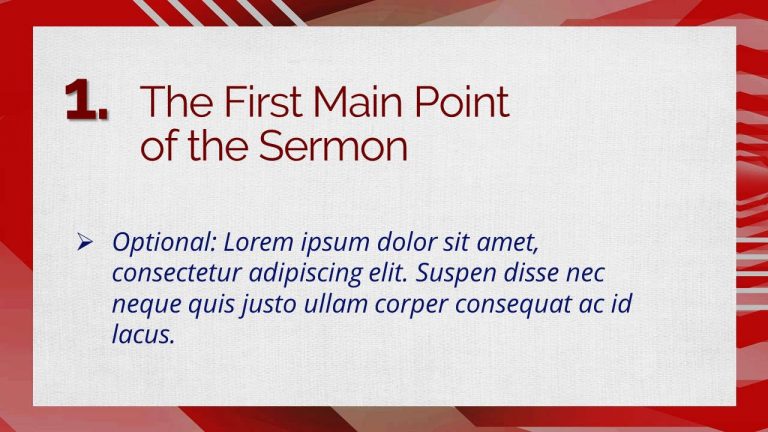 1. The First Main Point of the Sermon

➢ Optional: Lorem ipsum dolor sit amet, consectetur adipiscing elit. Suspen disse nec neque quis justo ullam corper consequat ac id lacus.